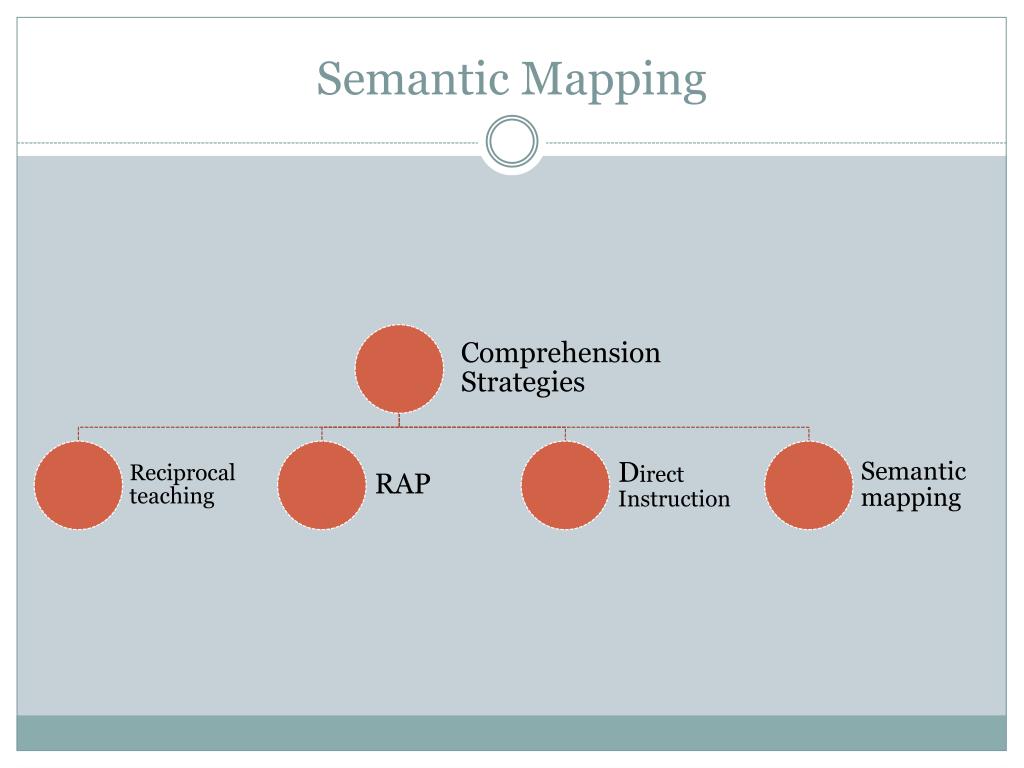 Semantic Mapping

Comprehension Strategies

Reciprocal teaching

RAP

Direct Instruction

Semantic mapping